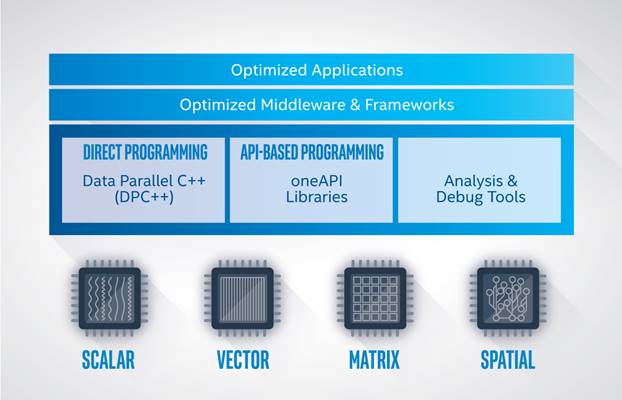 Optimized Applications

Optimized Middleware & Frameworks

DIRECT PROGRAMMING

Data Parallel C++ (DPC++)

API-BASED PROGRAMMING

oneAPI Libraries

Analysis & Debug Tools

SCALAR

VECTOR

MATRIX

SPATIAL